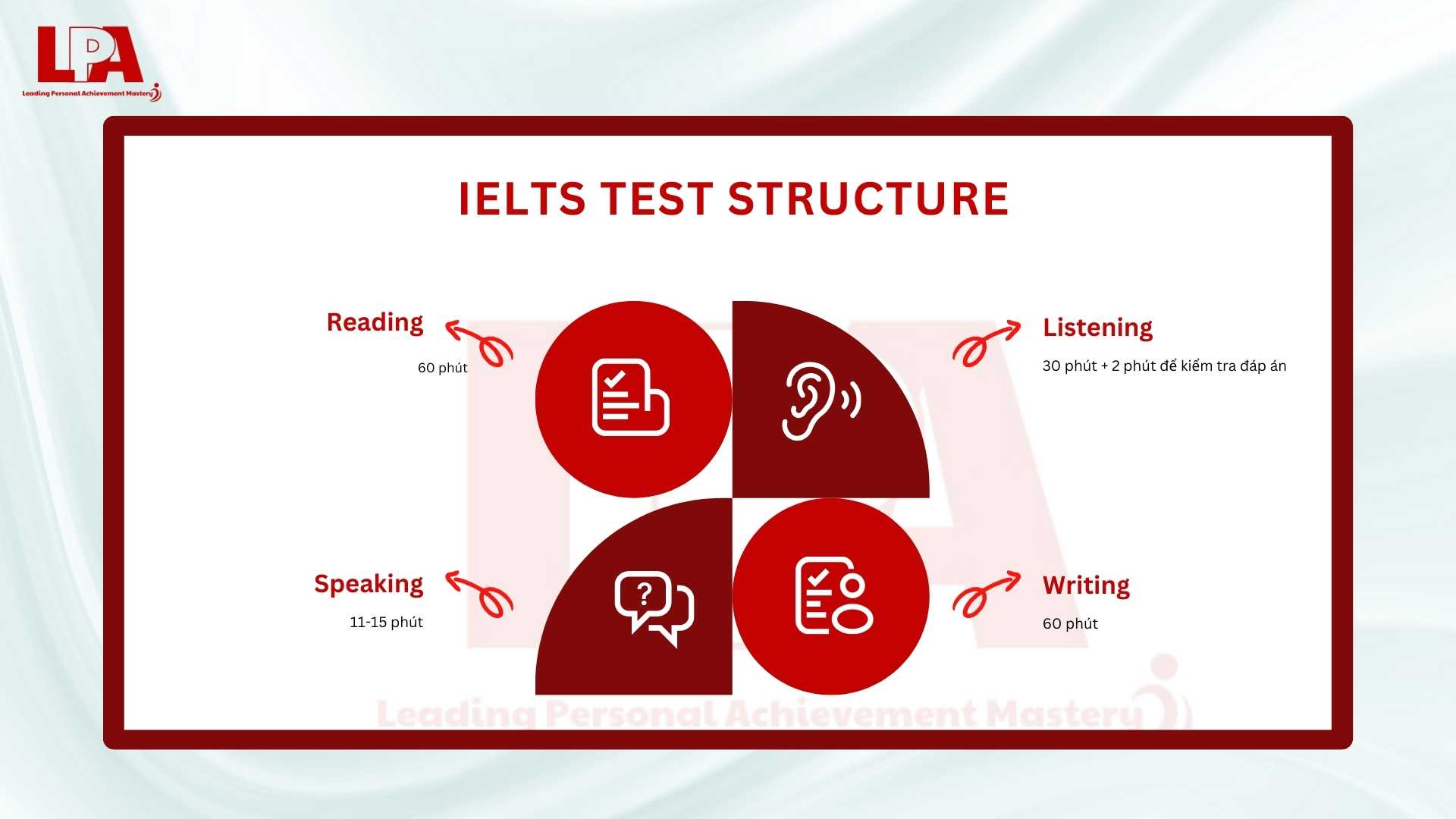 LPA
Leading Personal Achievement Mastery

IELTS TEST STRUCTURE

Reading
60 phút

Listening
30 phút + 2 phút để kiểm tra đáp án

Speaking
11-15 phút

Writing
60 phút

Leading Personal Achievement Mastery